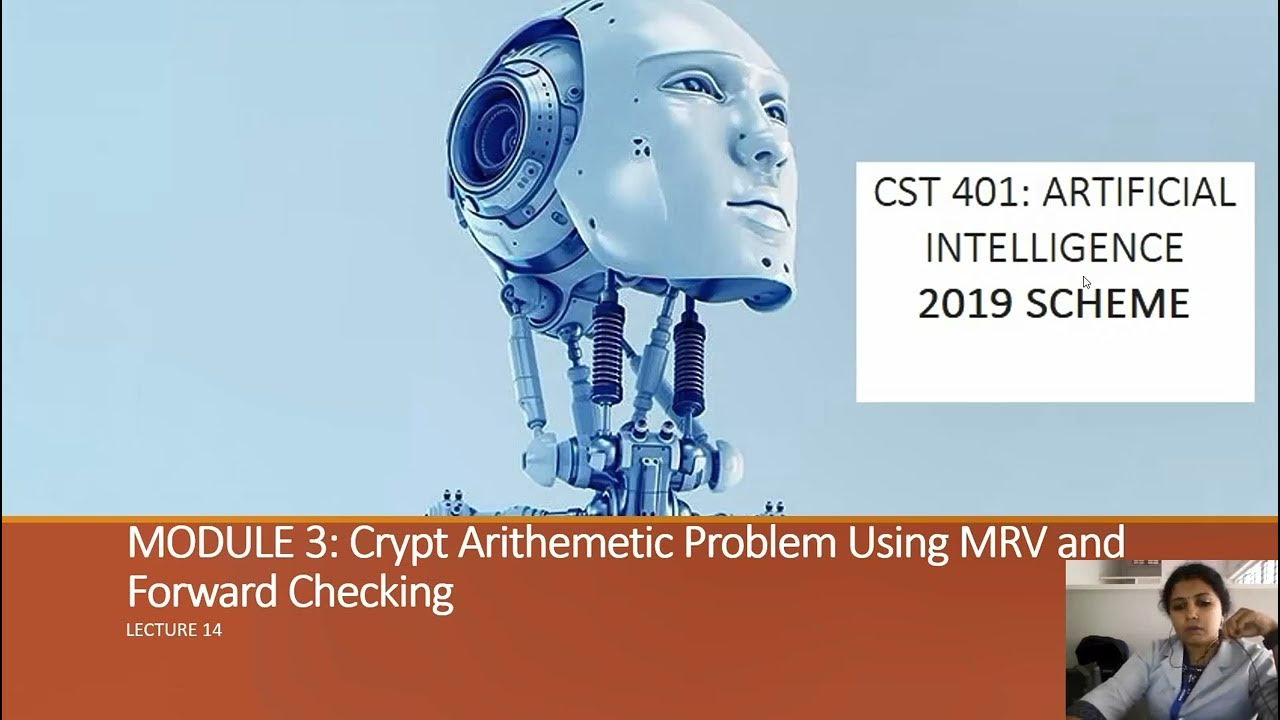 CST 401: ARTIFICIAL INTELLIGENCE
2019 SCHEME

MODULE 3: Crypt Arithemetic Problem Using MRV and Forward Checking
LECTURE 14